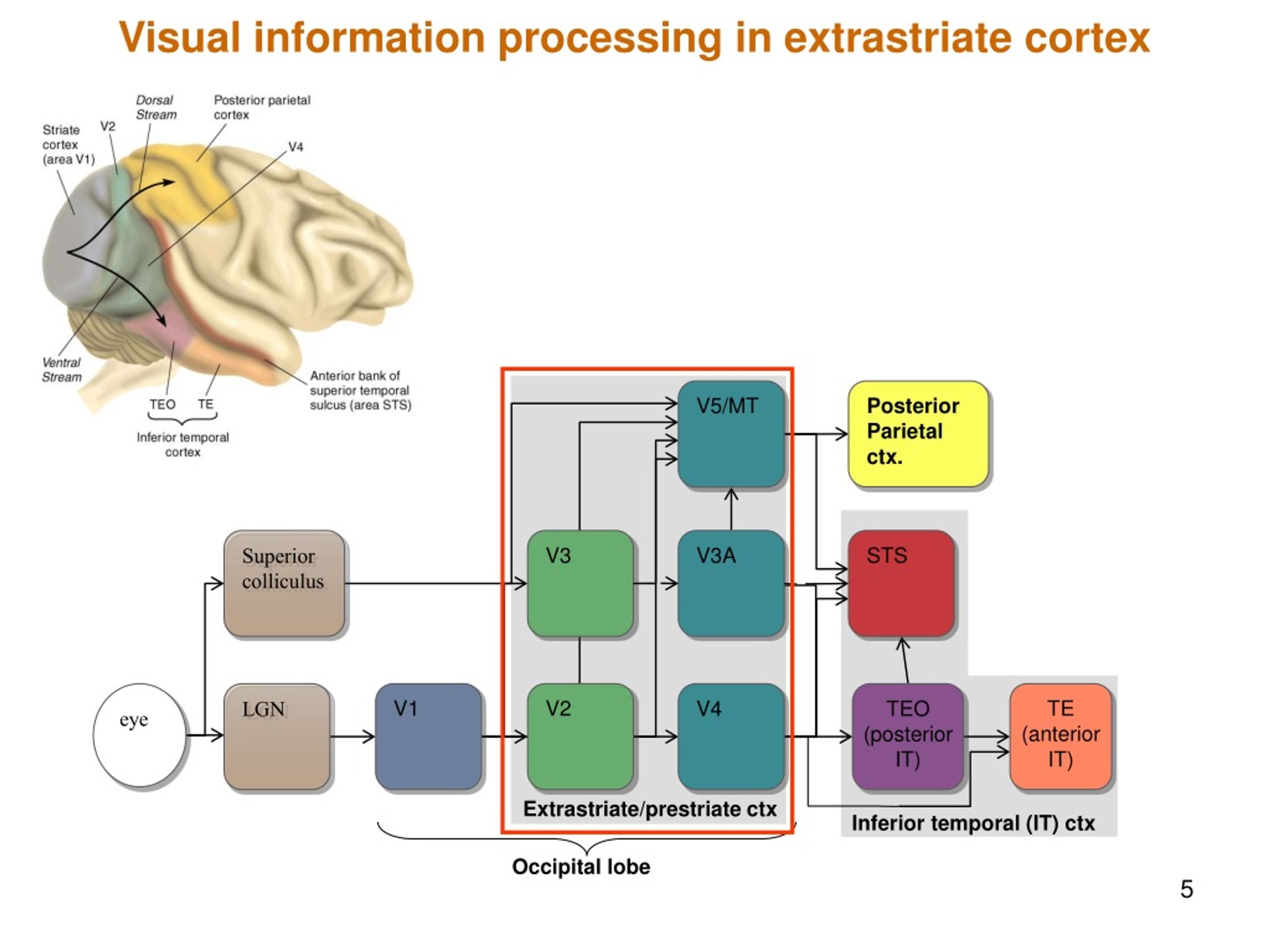 Visual information processing in extrastriate cortex

Striate cortex (area V1)
V2
Dorsal Stream
Posterior parietal cortex
V4
Ventral Stream
TEO
TE
Inferior temporal cortex
Anterior bank of superior temporal sulcus (area STS)

V5/MT
Posterior Parietal ctx.
Superior colliculus
V3
V3A
STS
eye
LGN
V1
V2
V4
TEO (posterior IT)
TE (anterior IT)
Extrastriate/prestriate ctx
Inferior temporal (IT) ctx
Occipital lobe

5